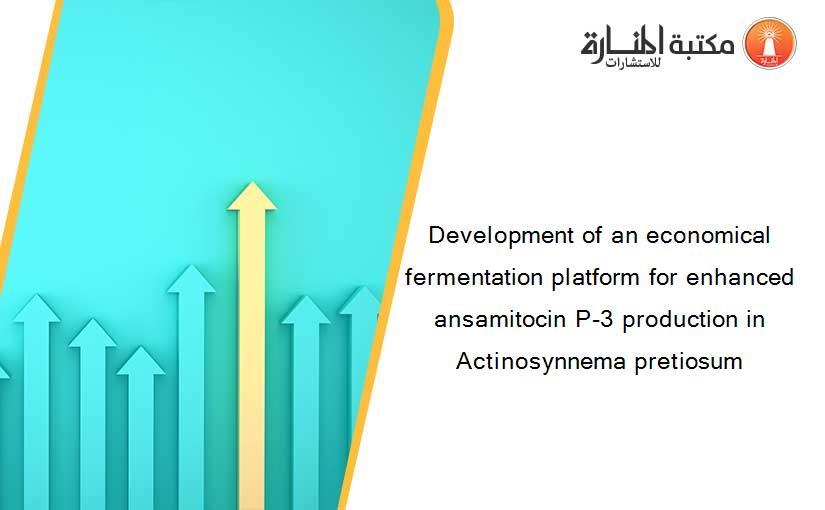 مكتبة المنارة للاستشارات

Development of an economical fermentation platform for enhanced ansamitocin P-3 production in Actinosynnema pretiosum